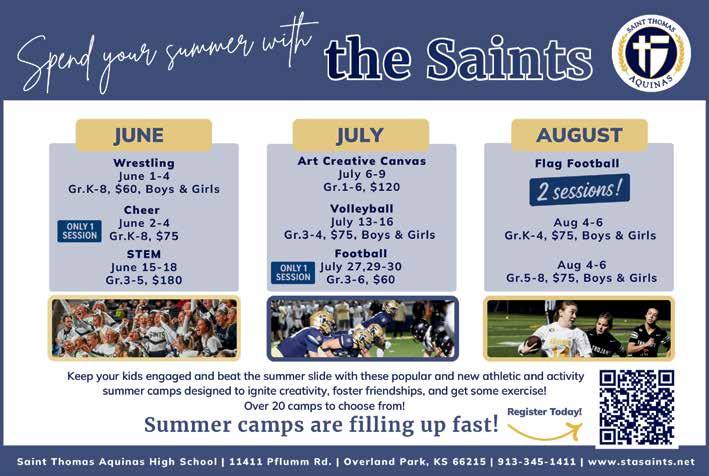 Spend your summer with the Saints

SAINT THOMAS AQUINAS

JUNE

Wrestling
June 1-4
Gr.K-8, $60, Boys & Girls

Cheer
ONLY 1 SESSION
June 2-4
Gr.K-8, $75

STEM
June 15-18
Gr.3-5, $180

JULY

Art Creative Canvas
July 6-9
Gr.1-6, $120

Volleyball
July 13-16
Gr.3-4, $75, Boys & Girls

Football
ONLY 1 SESSION
July 27,29-30
Gr.3-6, $60

AUGUST

Flag Football

2 sessions!

Aug 4-6
Gr.K-4, $75, Boys & Girls

Aug 4-6
Gr.5-8, $75, Boys & Girls

Keep your kids engaged and beat the summer slide with these popular and new athletic and activity summer camps designed to ignite creativity, foster friendships, and get some exercise!
Over 20 camps to choose from!

Summer camps are filling up fast!

Register Today!

Saint Thomas Aquinas High School | 11411 Pflumm Rd. | Overland Park, KS 66215 | 913-345-1411 | www.stasaints.net